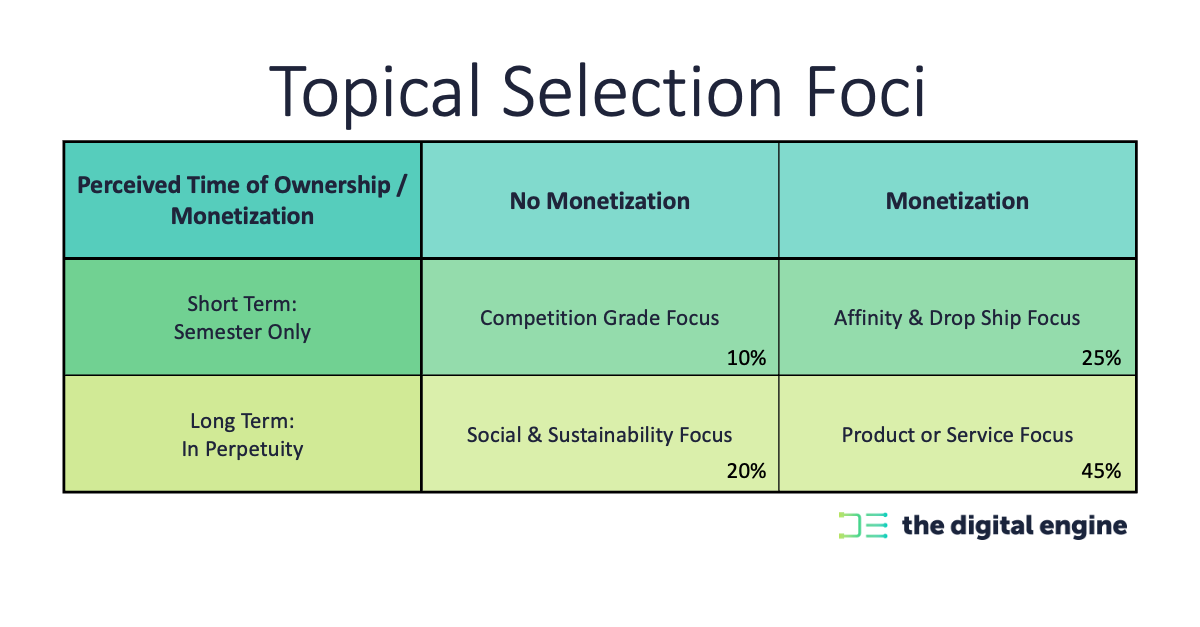 Topical Selection Foci

| Perceived Time of Ownership / Monetization | No Monetization | Monetization |
|---|---|---|
| Short Term: Semester Only | Competition Grade Focus 10% | Affinity & Drop Ship Focus 25% |
| Long Term: In Perpetuity | Social & Sustainability Focus 20% | Product or Service Focus 45% |

the digital engine